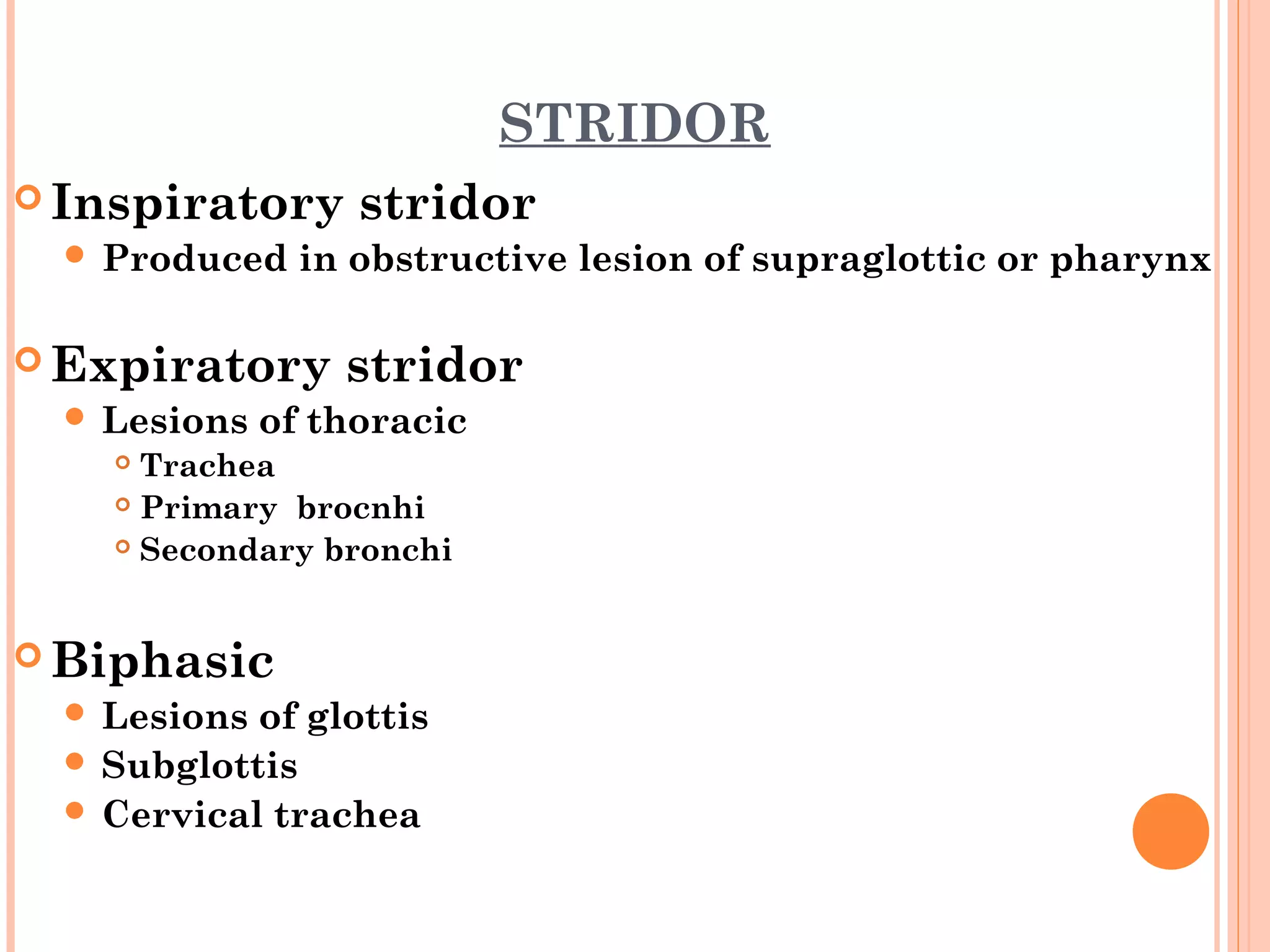 STRIDOR

Inspiratory stridor
Produced in obstructive lesion of supraglottic or pharynx

Expiratory stridor
Lesions of thoracic
Trachea
Primary brocnhi
Secondary bronchi

Biphasic
Lesions of glottis
Subglottis
Cervical trachea